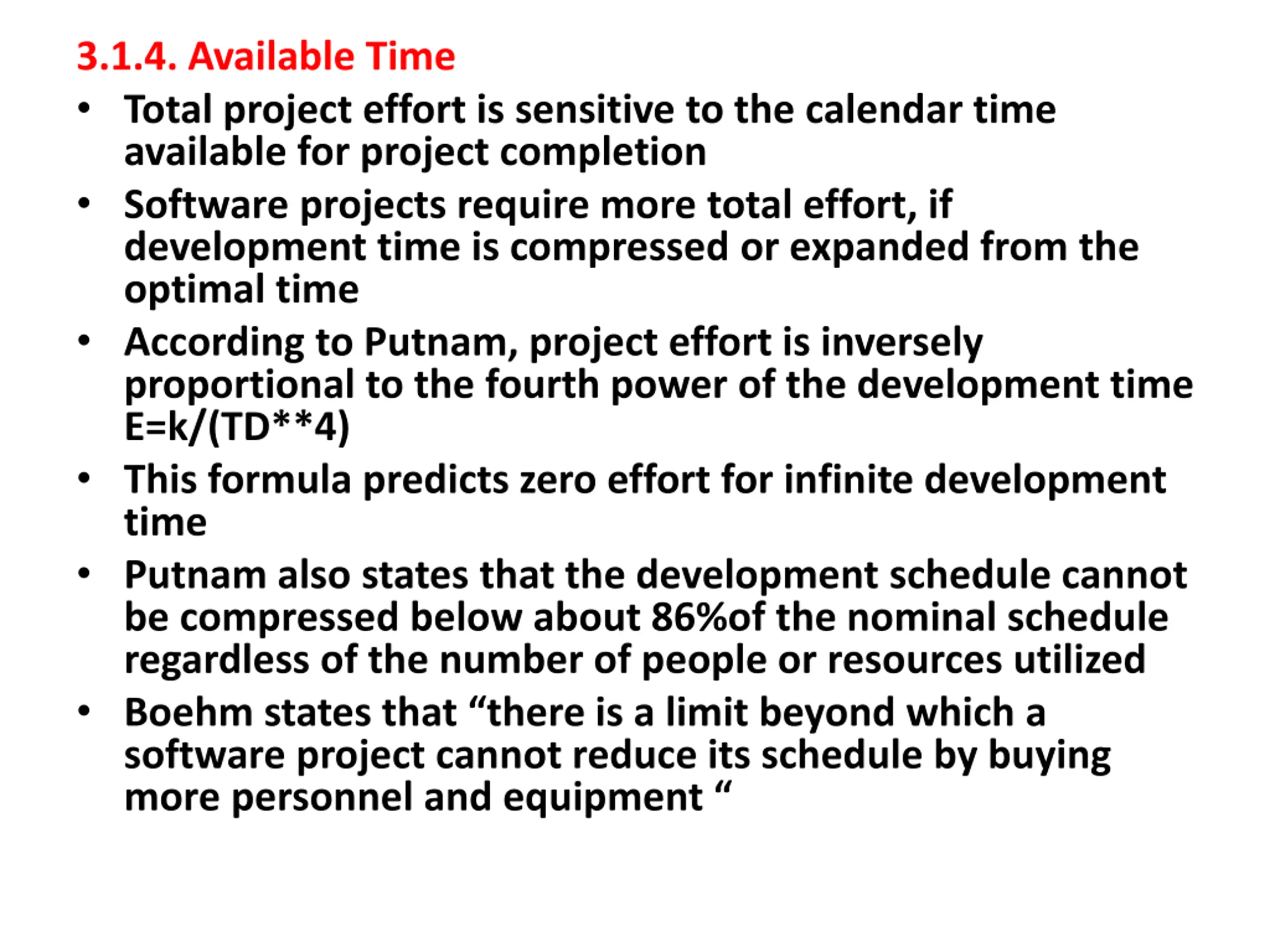 3.1.4. Available Time

• Total project effort is sensitive to the calendar time available for project completion

• Software projects require more total effort, if development time is compressed or expanded from the optimal time

• According to Putnam, project effort is inversely proportional to the fourth power of the development time E=k/(TD**4)

• This formula predicts zero effort for infinite development time

• Putnam also states that the development schedule cannot be compressed below about 86%of the nominal schedule regardless of the number of people or resources utilized

• Boehm states that “there is a limit beyond which a software project cannot reduce its schedule by buying more personnel and equipment “